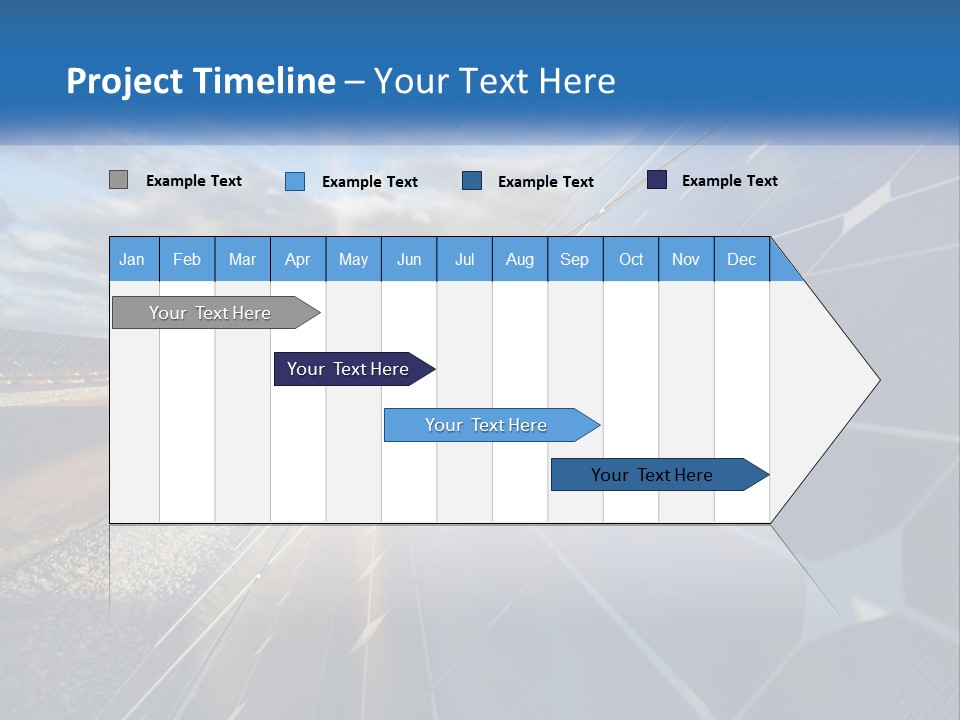 Project Timeline – Your Text Here

Example Text
Example Text
Example Text
Example Text

| Jan | Feb | Mar | Apr | May | Jun | Jul | Aug | Sep | Oct | Nov | Dec |
|---|---|---|---|---|---|---|---|---|---|---|---|

Your Text Here
Your Text Here
Your Text Here
Your Text Here